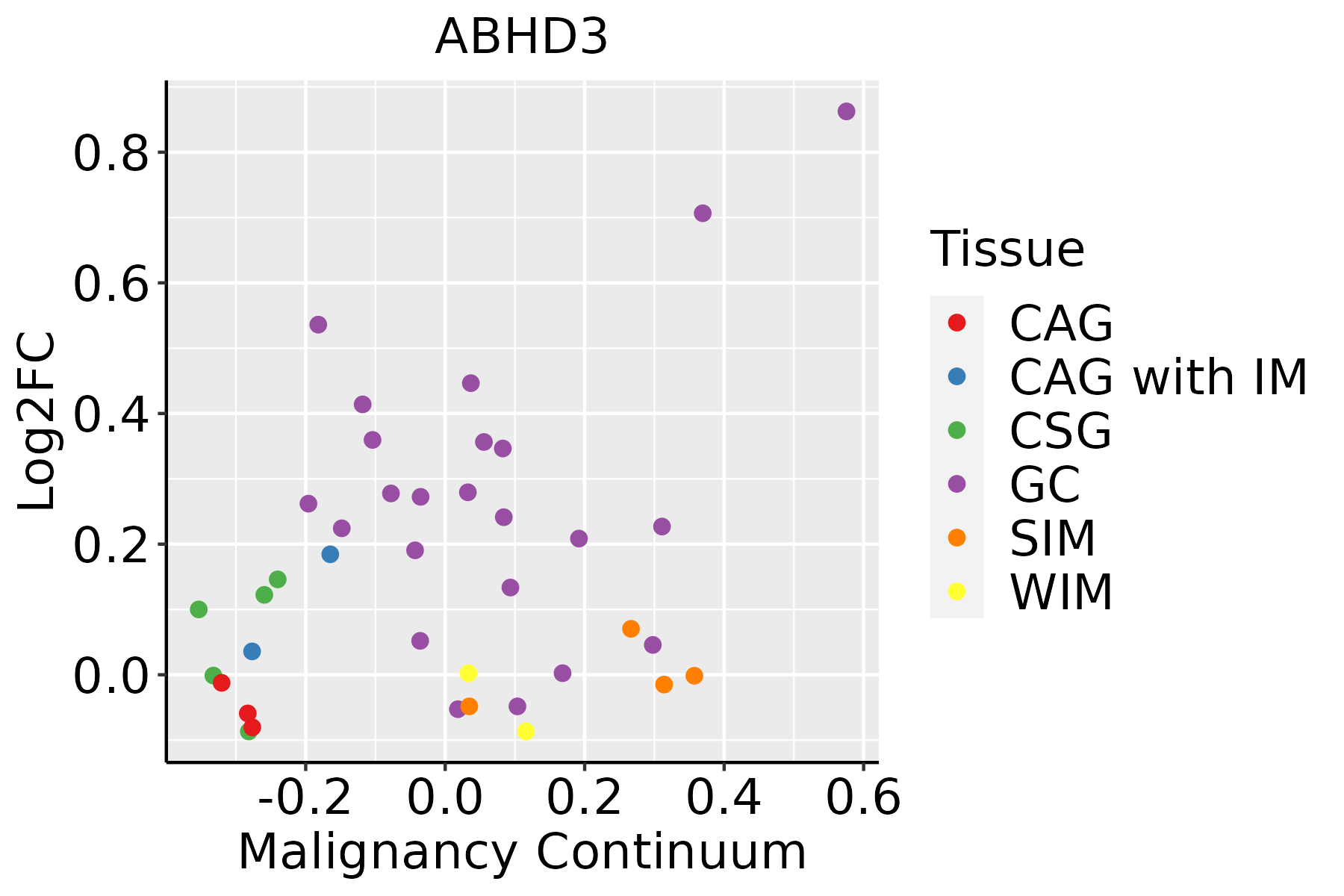 ABHD3

Log2FC

0.8
0.6
0.4
0.2
0.0

-0.2
0.0
0.2
0.4
0.6

Malignancy Continuum

Tissue
CAG
CAG with IM
CSG
GC
SIM
WIM